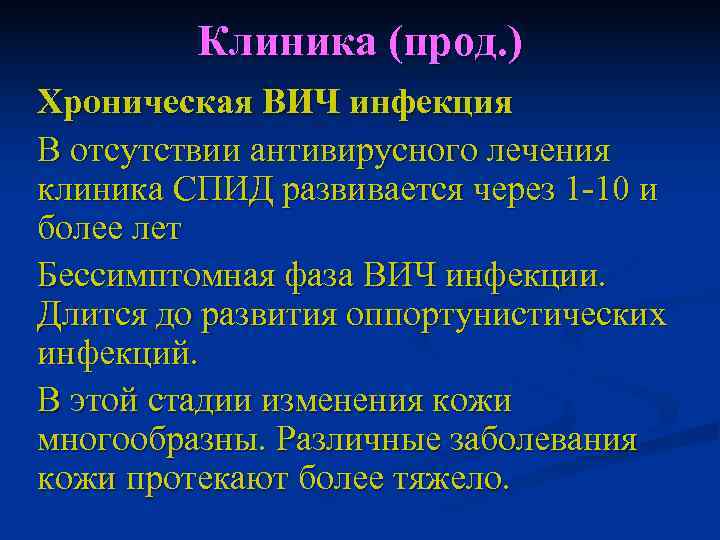 Клиника (прод.)

Хроническая ВИЧ инфекция

В отсутствии антивирусного лечения клиника СПИД развивается через 1-10 и более лет

Бессимптомная фаза ВИЧ инфекции. Длится до развития оппортунистических инфекций.

В этой стадии изменения кожи многообразны. Различные заболевания кожи протекают более тяжело.